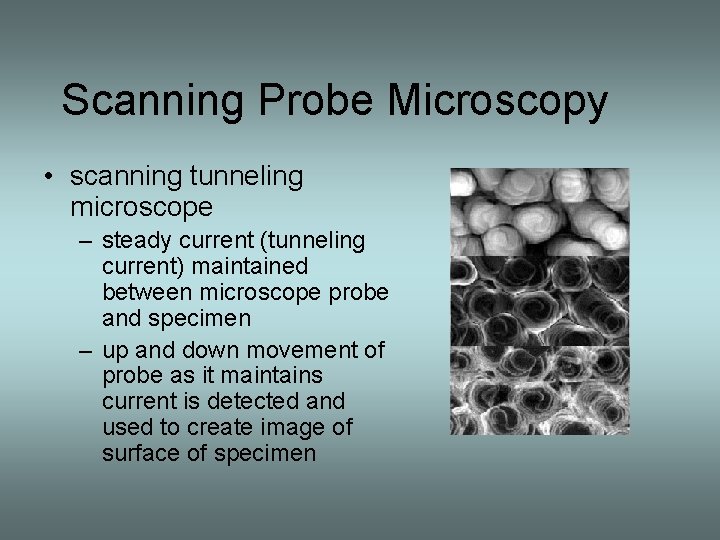 Scanning Probe Microscopy

• scanning tunneling microscope
– steady current (tunneling current) maintained between microscope probe and specimen
– up and down movement of probe as it maintains current is detected and used to create image of surface of specimen